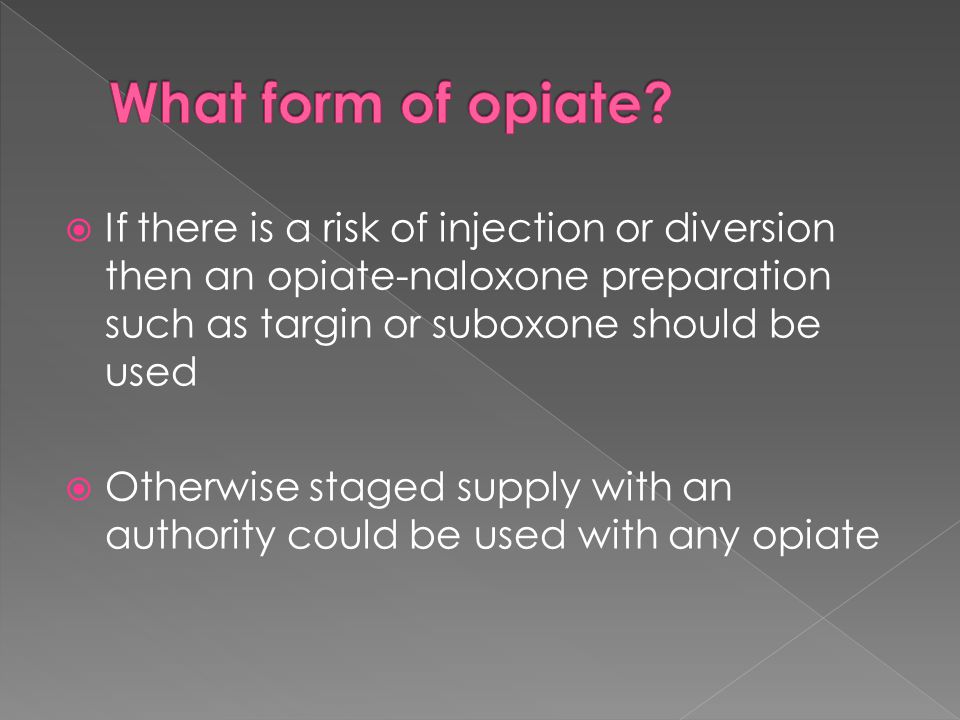 What form of opiate?

If there is a risk of injection or diversion then an opiate-naloxone preparation such as targin or suboxone should be used

Otherwise staged supply with an authority could be used with any opiate